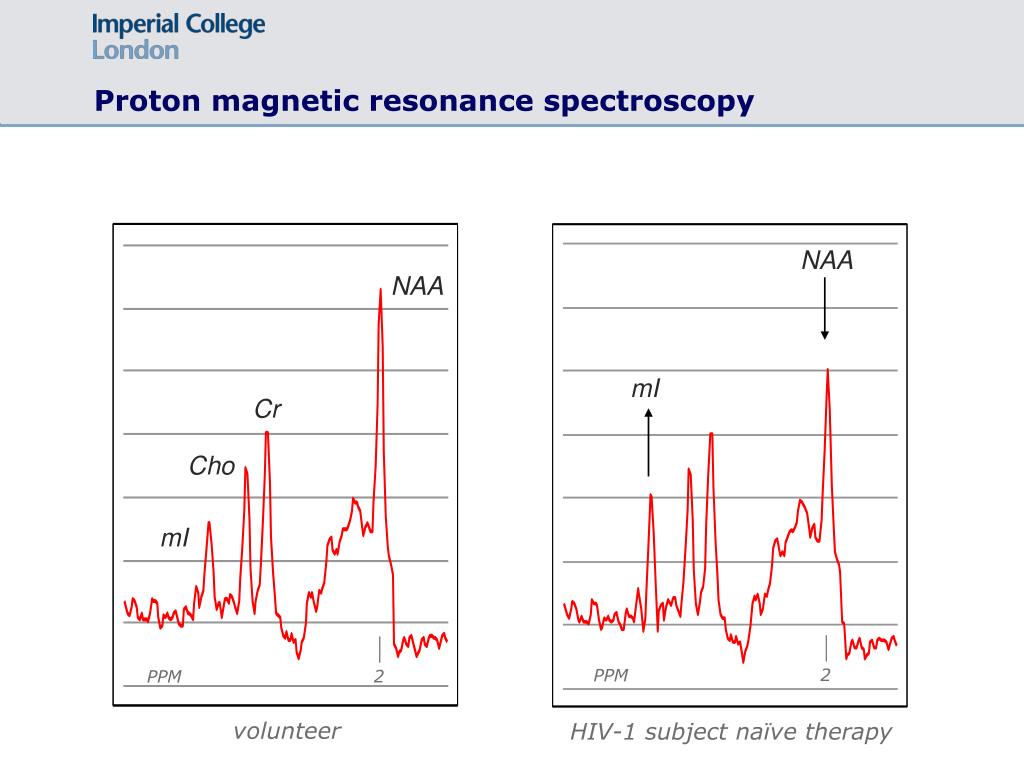 Imperial College London

Proton magnetic resonance spectroscopy

NAA

Cr

Cho

mI

PPM

2

volunteer

NAA

mI

PPM

2

HIV-1 subject naïve therapy